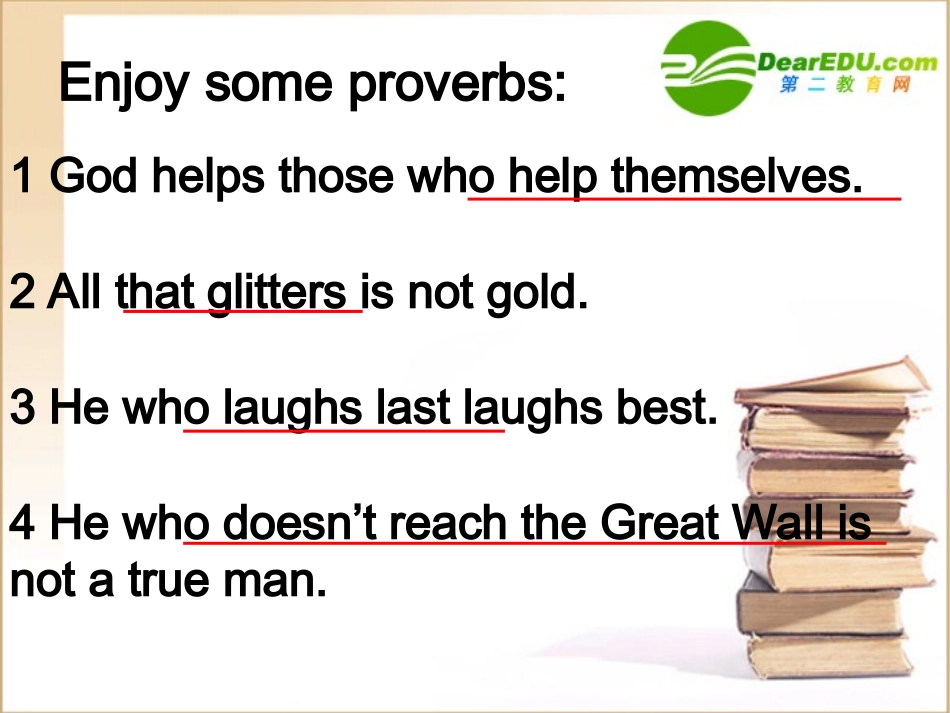 Enjoy some proverbs:

DearEDU.com
第二教育网

1 God helps those who help themselves.

2 All that glitters is not gold.

3 He who laughs last laughs best.

4 He who doesn't reach the Great Wall is not a true man.